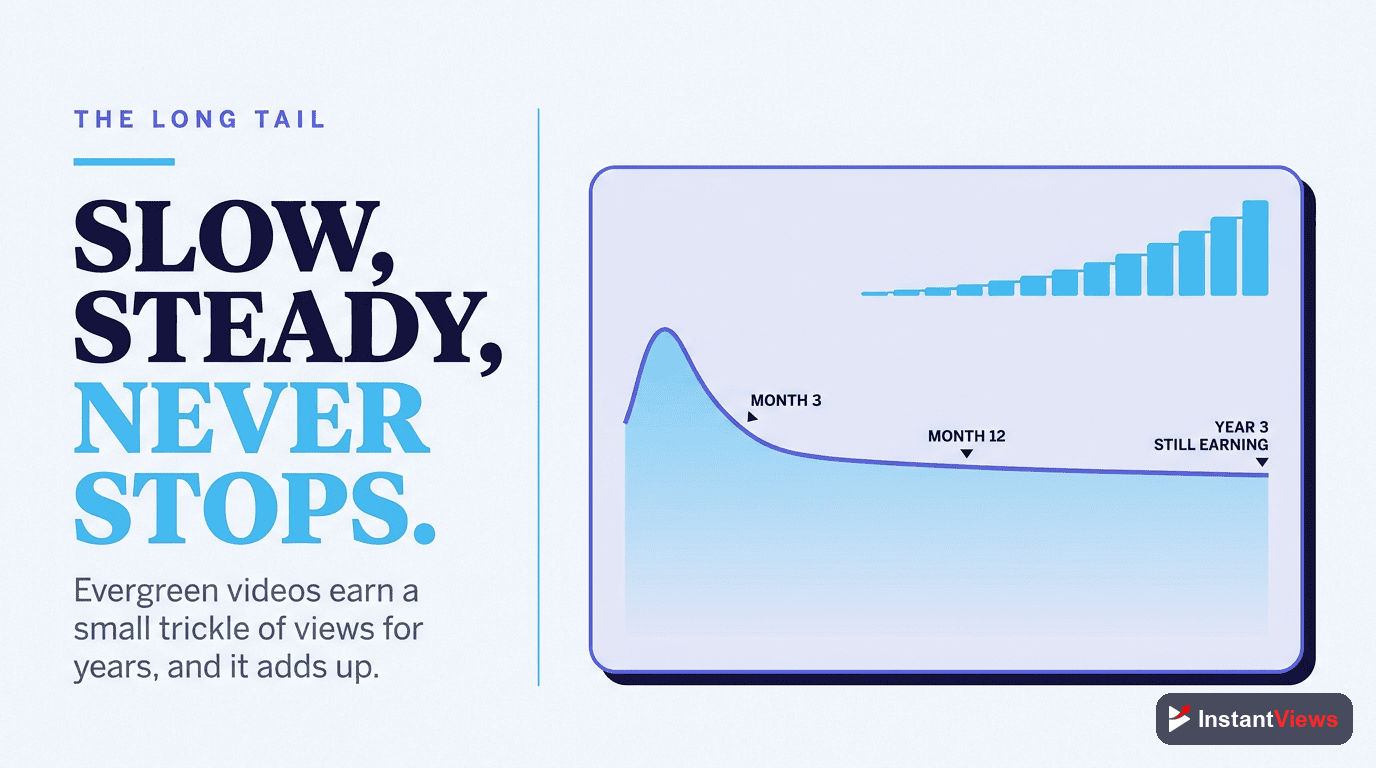 THE LONG TAIL

SLOW, STEADY, NEVER STOPS.

Evergreen videos earn a small trickle of views for years, and it adds up.

MONTH 3

MONTH 12

YEAR 3
STILL EARNING

InstantViews